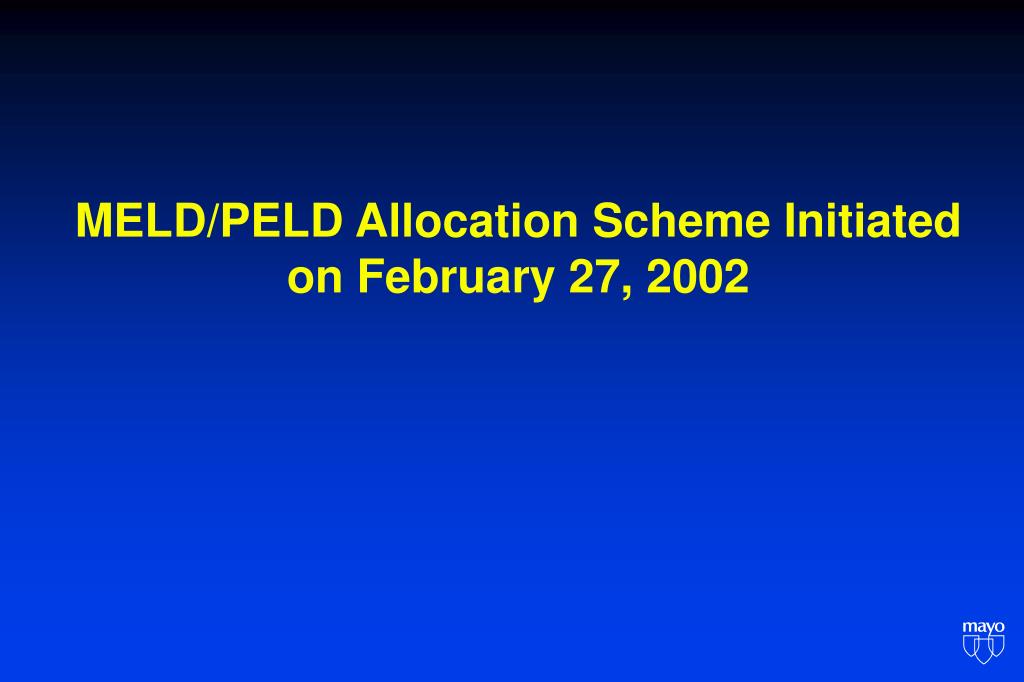 MELD/PELD Allocation Scheme Initiated on February 27, 2002

mayo